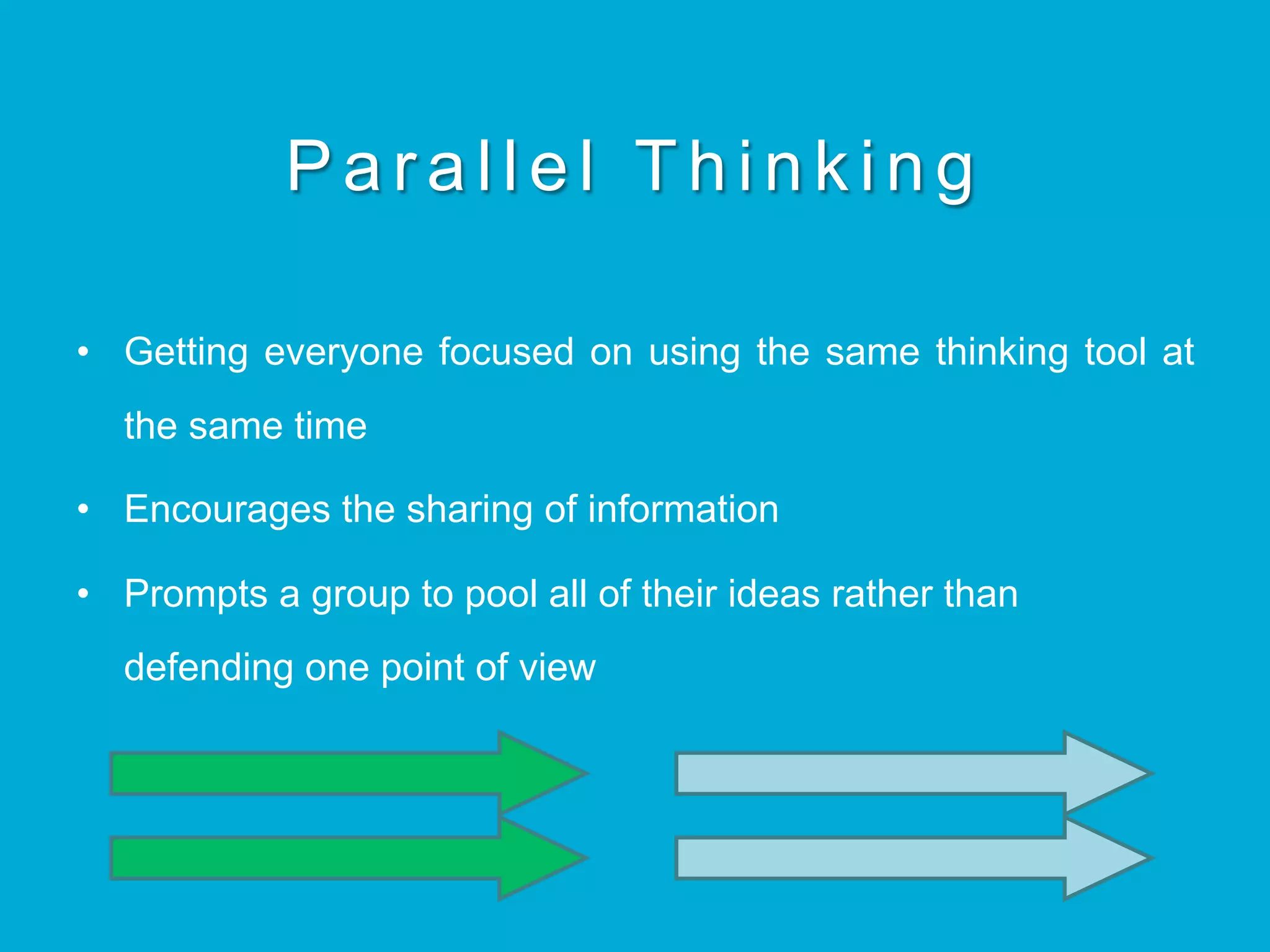 Parallel Thinking

• Getting everyone focused on using the same thinking tool at the same time

• Encourages the sharing of information

• Prompts a group to pool all of their ideas rather than defending one point of view